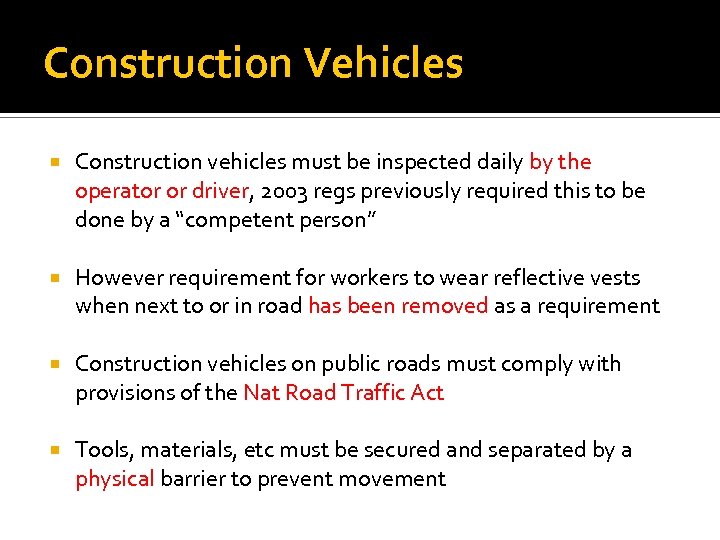 Construction Vehicles

Construction vehicles must be inspected daily by the operator or driver, 2003 regs previously required this to be done by a “competent person”

However requirement for workers to wear reflective vests when next to or in road has been removed as a requirement

Construction vehicles on public roads must comply with provisions of the Nat Road Traffic Act

Tools, materials, etc must be secured and separated by a physical barrier to prevent movement